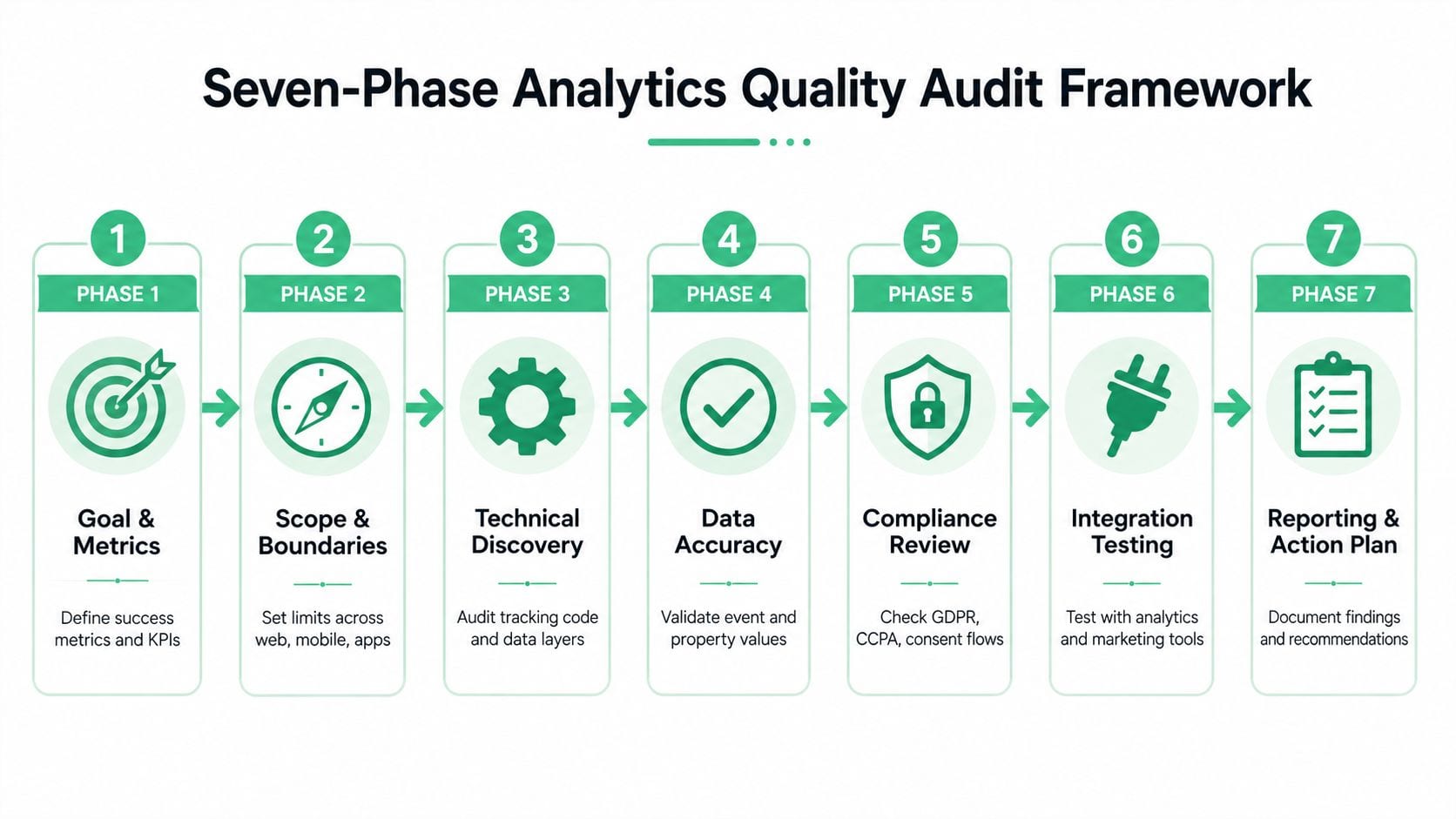 Seven-Phase Analytics Quality Audit Framework

1
PHASE 1
Goal & Metrics
Define success metrics and KPIs

2
PHASE 2
Scope & Boundaries
Set limits across web, mobile, apps

3
PHASE 3
Technical Discovery
Audit tracking code and data layers

4
PHASE 4
Data Accuracy
Validate event and property values

5
PHASE 5
Compliance Review
Check GDPR, CCPA, consent flows

6
PHASE 6
Integration Testing
Test with analytics and marketing tools

7
PHASE 7
Reporting & Action Plan
Document findings and recommendations